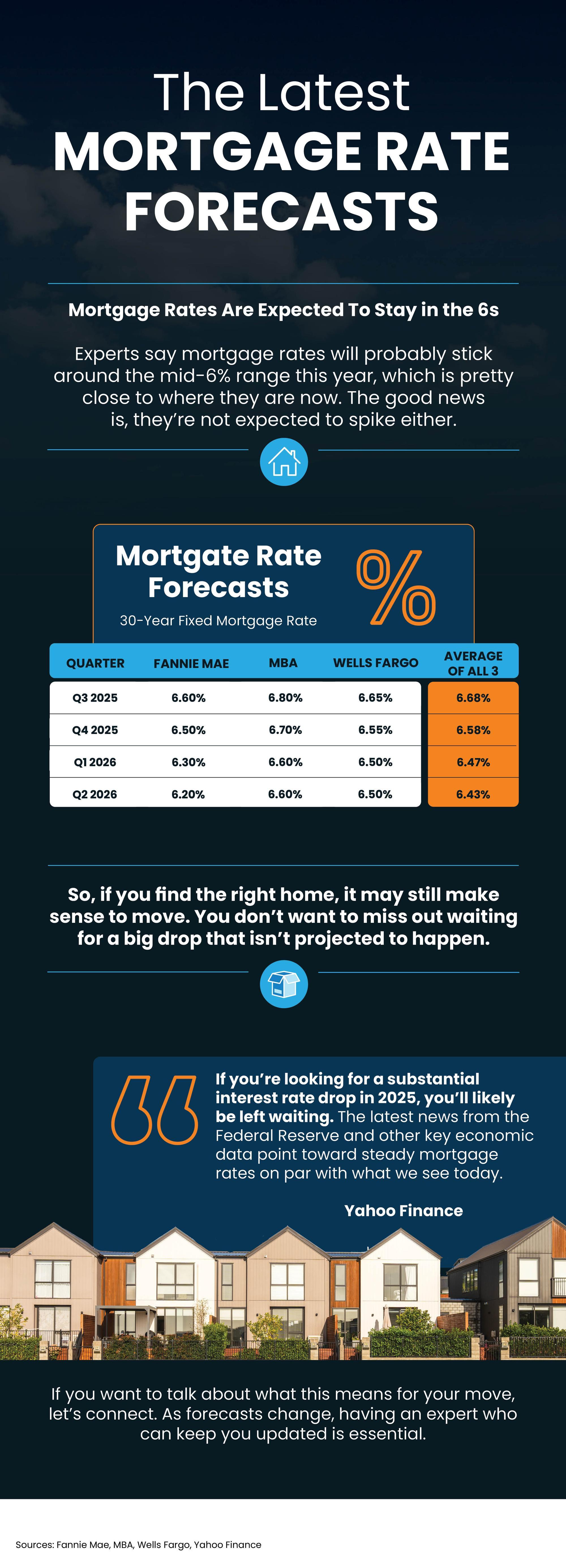 The Latest
MORTGAGE RATE FORECASTS

Mortgage Rates Are Expected To Stay in the 6s

Experts say mortgage rates will probably stick around the mid-6% range this year, which is pretty close to where they are now. The good news is, they're not expected to spike either.

Mortgate Rate Forecasts
30-Year Fixed Mortgage Rate

%

| QUARTER | FANNIE MAE | MBA | WELLS FARGO | AVERAGE OF ALL 3 |
|---|---|---|---|---|
| Q3 2025 | 6.60% | 6.80% | 6.65% | 6.68% |
| Q4 2025 | 6.50% | 6.70% | 6.55% | 6.58% |
| Q1 2026 | 6.30% | 6.60% | 6.50% | 6.47% |
| Q2 2026 | 6.20% | 6.60% | 6.50% | 6.43% |

So, if you find the right home, it may still make sense to move. You don't want to miss out waiting for a big drop that isn't projected to happen.

If you're looking for a substantial interest rate drop in 2025, you'll likely be left waiting. The latest news from the Federal Reserve and other key economic data point toward steady mortgage rates on par with what we see today.

Yahoo Finance

If you want to talk about what this means for your move, let's connect. As forecasts change, having an expert who can keep you updated is essential.

Sources: Fannie Mae, MBA, Wells Fargo, Yahoo Finance